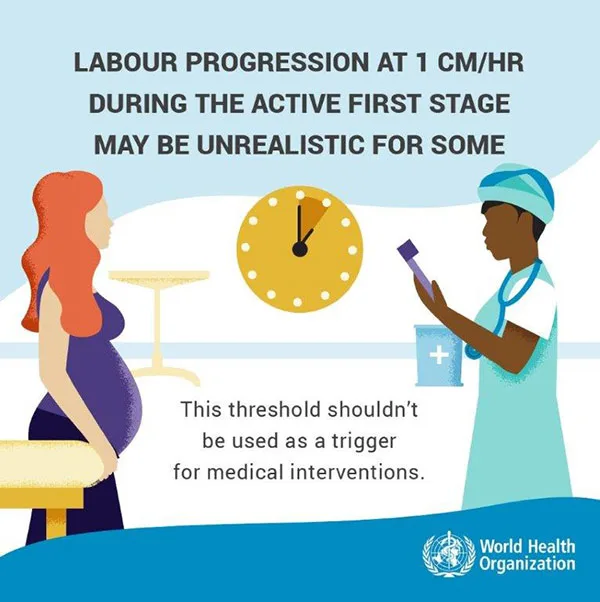 LABOUR PROGRESSION AT 1 CM/HR DURING THE ACTIVE FIRST STAGE MAY BE UNREALISTIC FOR SOME

This threshold shouldn't be used as a trigger for medical interventions.

World Health Organization